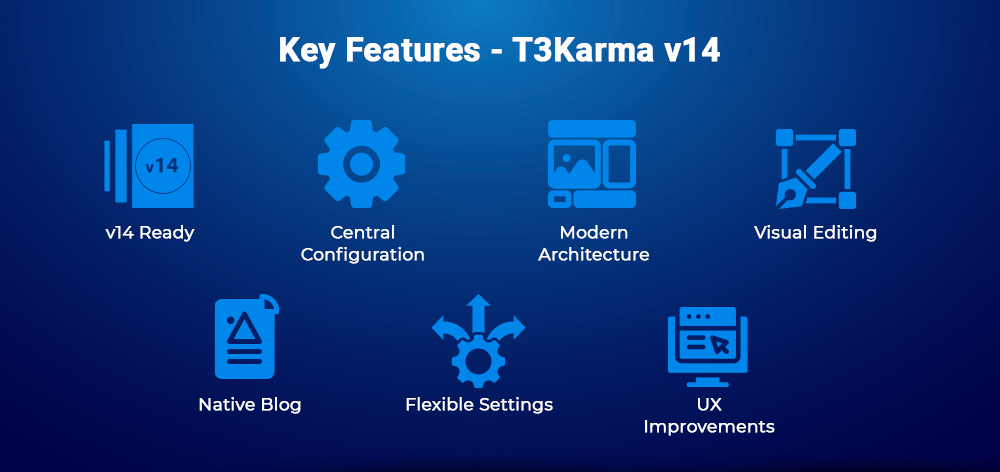 Key Features - T3Karma v14

v14

v14 Ready

Central Configuration

Modern Architecture

Visual Editing

Native Blog

Flexible Settings

UX Improvements